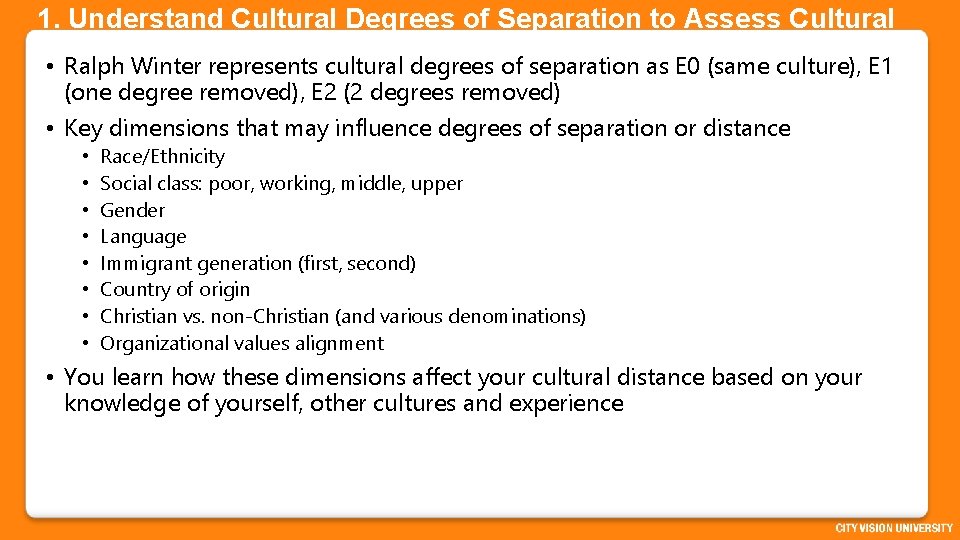 1. Understand Cultural Degrees of Separation to Assess Cultural

• Ralph Winter represents cultural degrees of separation as E0 (same culture), E1 (one degree removed), E2 (2 degrees removed)

• Key dimensions that may influence degrees of separation or distance
  • Race/Ethnicity
  • Social class: poor, working, middle, upper
  • Gender
  • Language
  • Immigrant generation (first, second)
  • Country of origin
  • Christian vs. non-Christian (and various denominations)
  • Organizational values alignment

• You learn how these dimensions affect your cultural distance based on your knowledge of yourself, other cultures and experience

CITY VISION UNIVERSITY